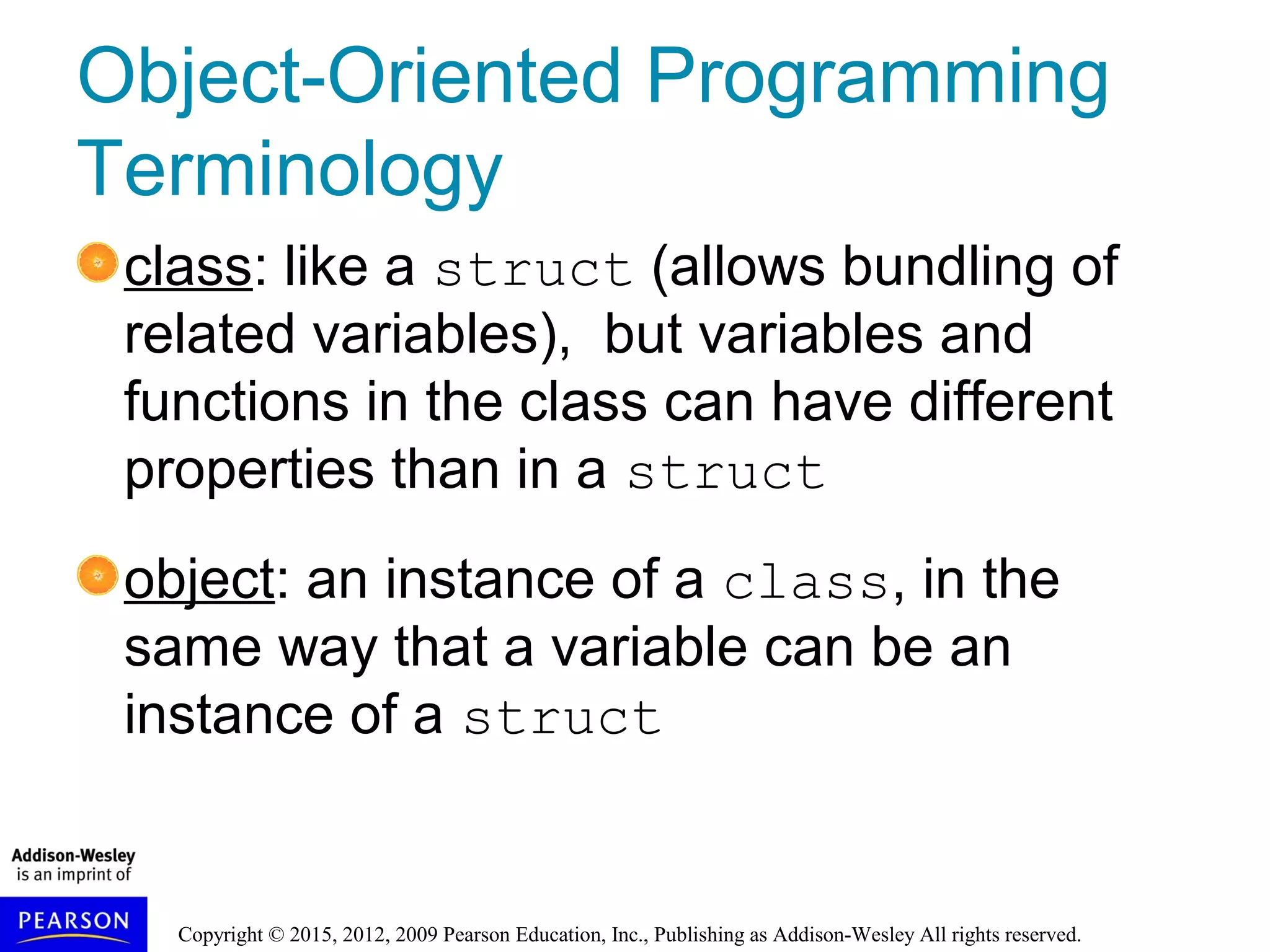 Object-Oriented Programming Terminology

class: like a struct (allows bundling of related variables), but variables and functions in the class can have different properties than in a struct

object: an instance of a class, in the same way that a variable can be an instance of a struct

Addison-Wesley is an imprint of

PEARSON

Copyright © 2015, 2012, 2009 Pearson Education, Inc., Publishing as Addison-Wesley All rights reserved.